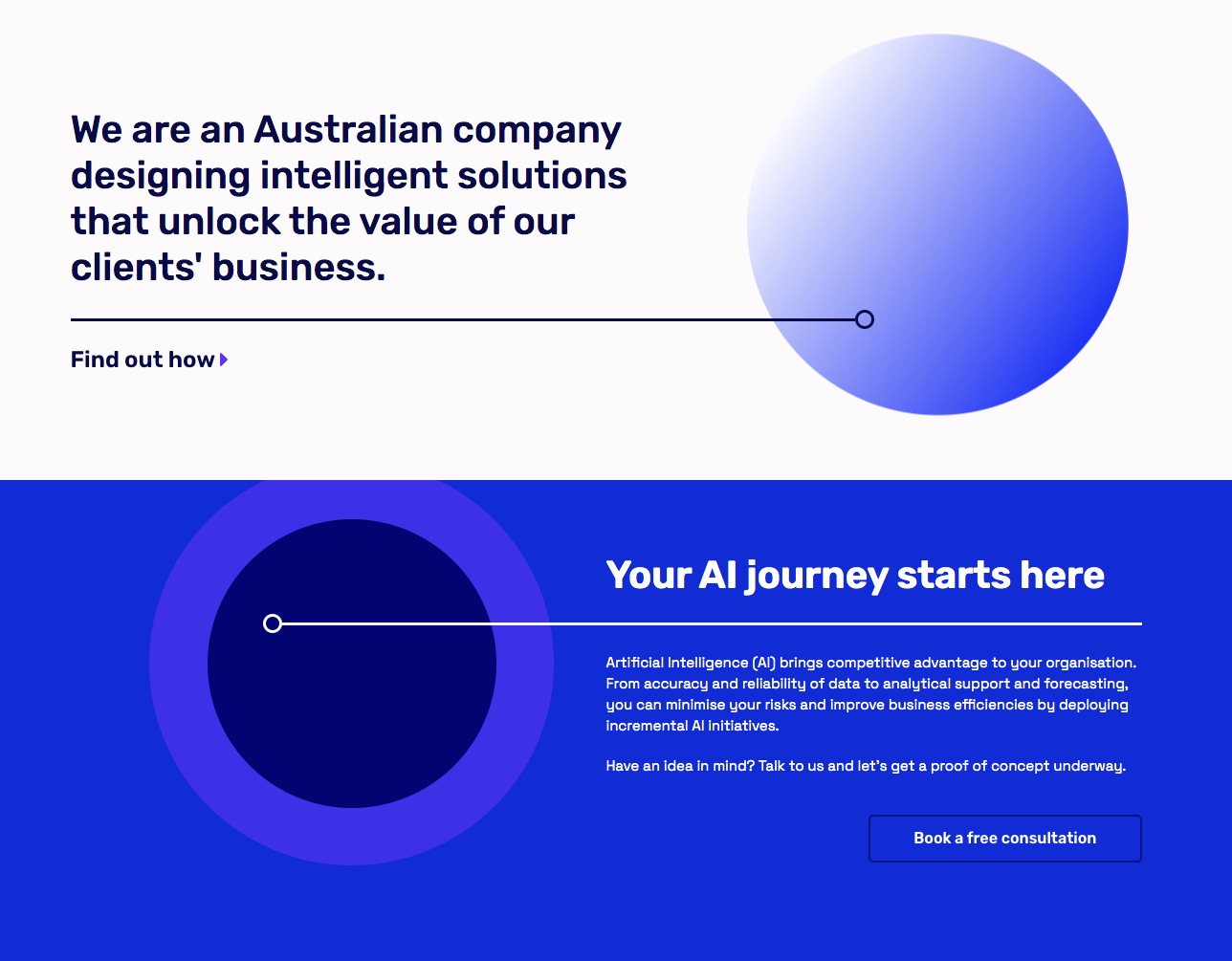 We are an Australian company designing intelligent solutions that unlock the value of our clients' business.

Find out how

Your AI journey starts here

Artificial Intelligence (AI) brings competitive advantage to your organisation. From accuracy and reliability of data to analytical support and forecasting, you can minimise your risks and improve business efficiencies by deploying incremental AI initiatives.

Have an idea in mind? Talk to us and let's get a proof of concept underway.

Book a free consultation